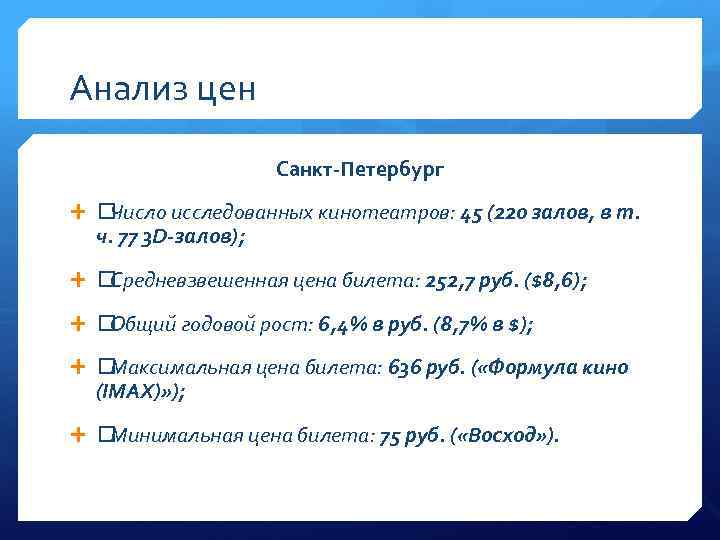 Анализ цен

Санкт-Петербург

+ □Число исследованных кинотеатров: 45 (220 залов, в т. ч. 77 3D-залов);

+ □Средневзвешенная цена билета: 252,7 руб. ($8,6);

+ □Общий годовой рост: 6,4% в руб. (8,7% в $);

+ □Максимальная цена билета: 636 руб. («Формула кино (IMAX)»);

+ □Минимальная цена билета: 75 руб. («Восход»).